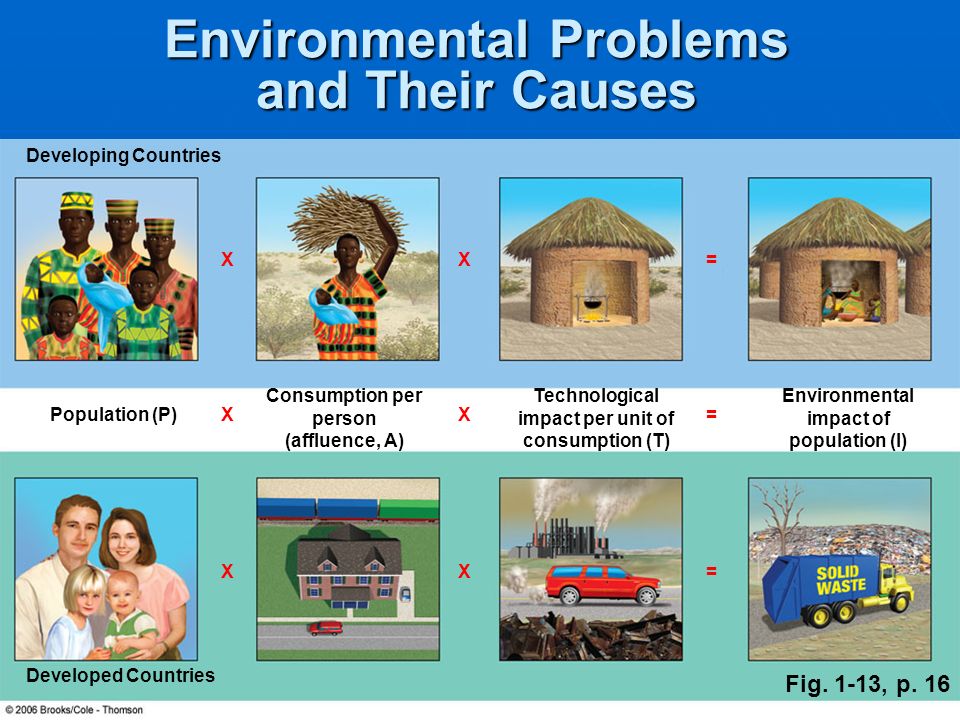 Environmental Problems and Their Causes

Developing Countries

X X =

Population (P) X Consumption per person (affluence, A) X Technological impact per unit of consumption (T) = Environmental impact of population (I)

X X =

SOLID WASTE

Developed Countries

Fig. 1-13, p. 16

© 2006 Brooks/Cole - Thomson